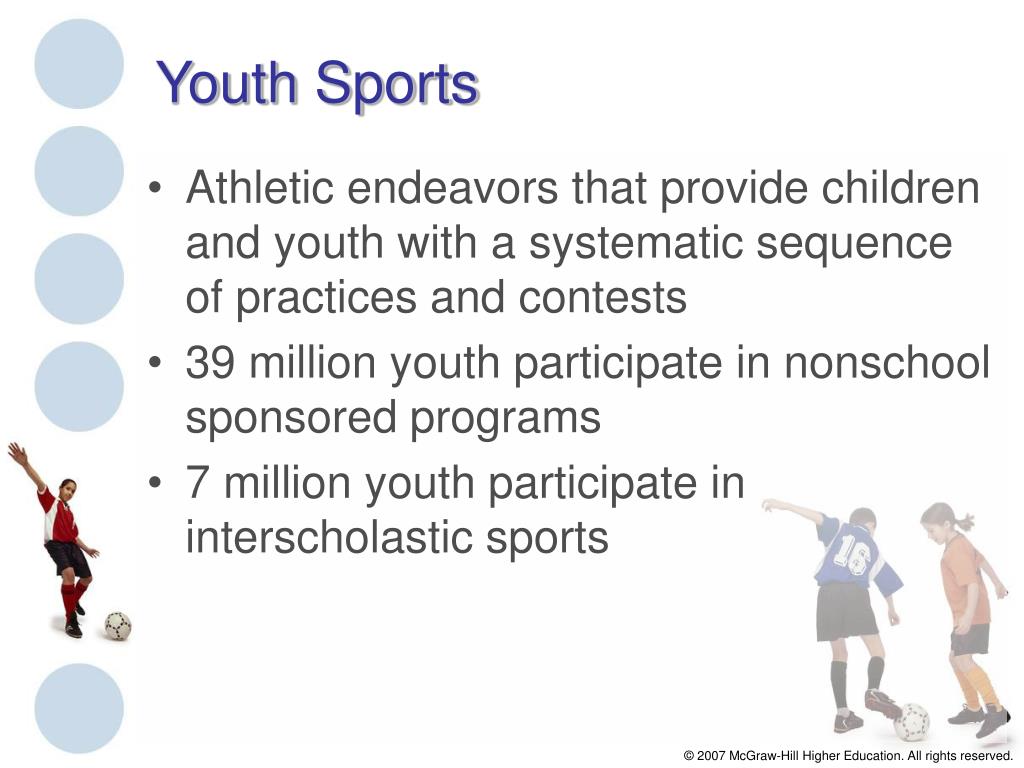 Youth Sports

• Athletic endeavors that provide children and youth with a systematic sequence of practices and contests
• 39 million youth participate in nonschool sponsored programs
• 7 million youth participate in interscholastic sports

16

© 2007 McGraw-Hill Higher Education. All rights reserved.